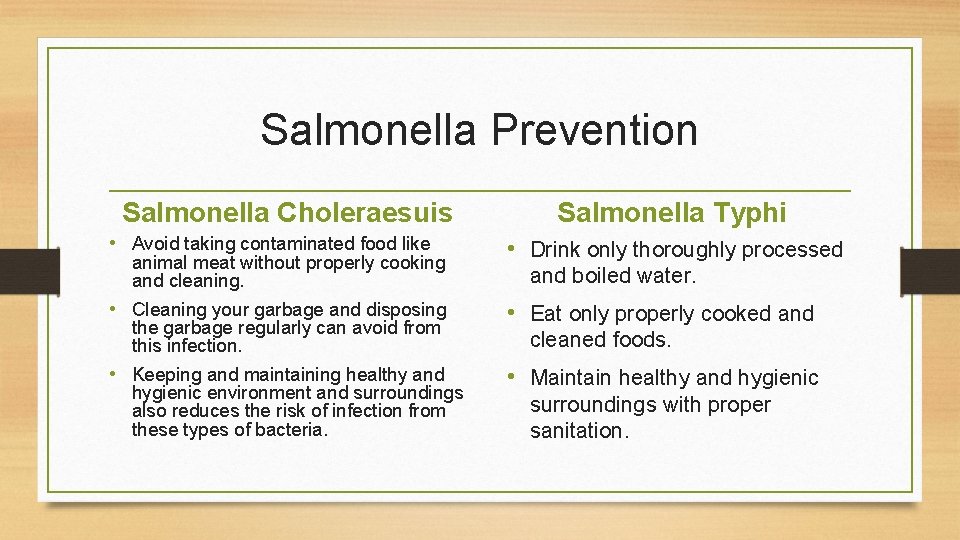 Salmonella Prevention

Salmonella Choleraesuis

• Avoid taking contaminated food like animal meat without properly cooking and cleaning.

• Cleaning your garbage and disposing the garbage regularly can avoid from this infection.

• Keeping and maintaining healthy and hygienic environment and surroundings also reduces the risk of infection from these types of bacteria.

Salmonella Typhi

• Drink only thoroughly processed and boiled water.

• Eat only properly cooked and cleaned foods.

• Maintain healthy and hygienic surroundings with proper sanitation.